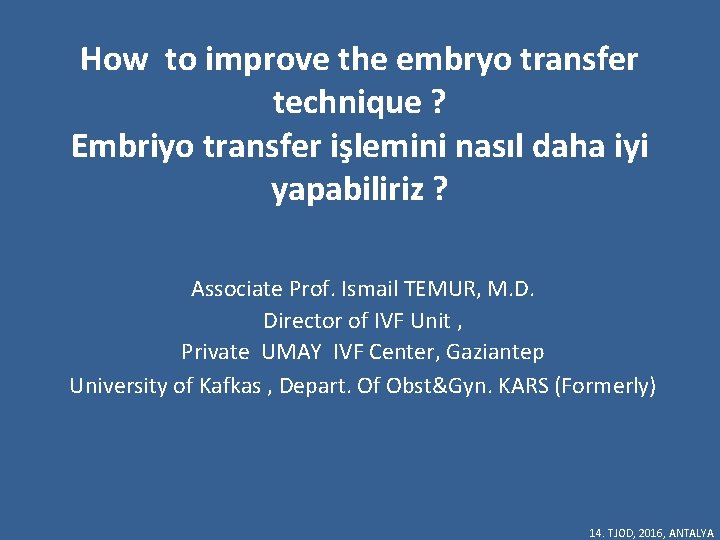 How to improve the embryo transfer technique ?
Embriyo transfer işlemini nasıl daha iyi yapabiliriz ?

Associate Prof. Ismail TEMUR, M.D.
Director of IVF Unit ,
Private UMAY IVF Center, Gaziantep
University of Kafkas , Depart. Of Obst&Gyn. KARS (Formerly)

14. TJOD, 2016, ANTALYA